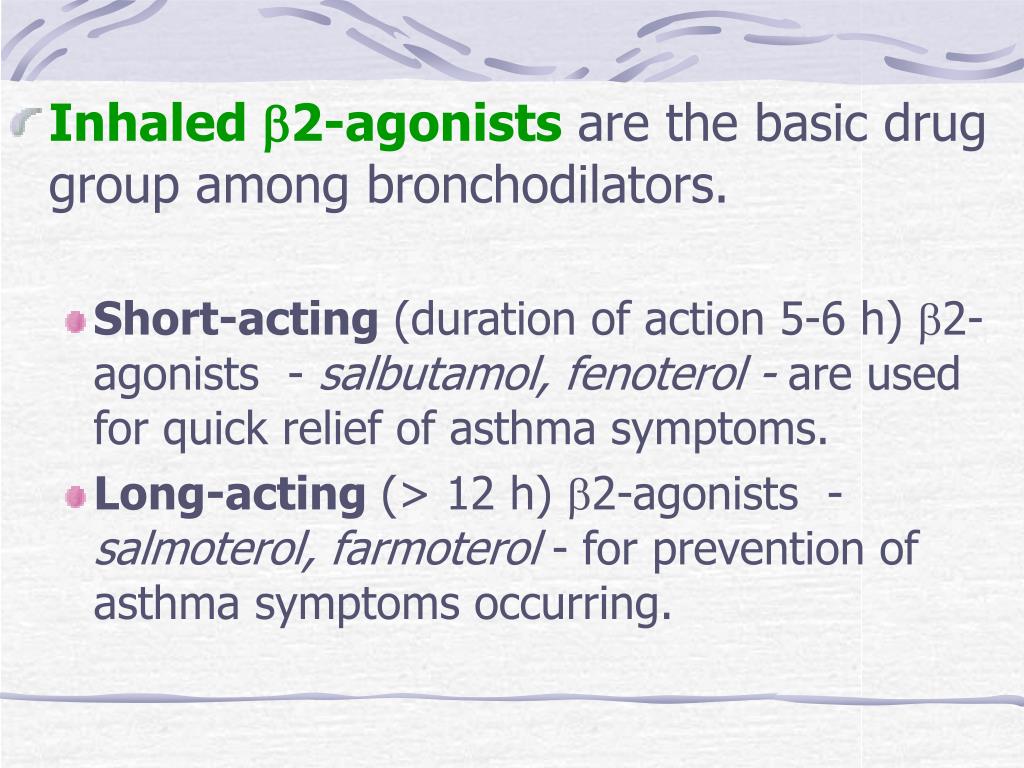 Inhaled β2-agonists are the basic drug group among bronchodilators.

Short-acting (duration of action 5-6 h) β2-agonists - salbutamol, fenoterol - are used for quick relief of asthma symptoms.

Long-acting (> 12 h) β2-agonists - salmoterol, farmoterol - for prevention of asthma symptoms occurring.